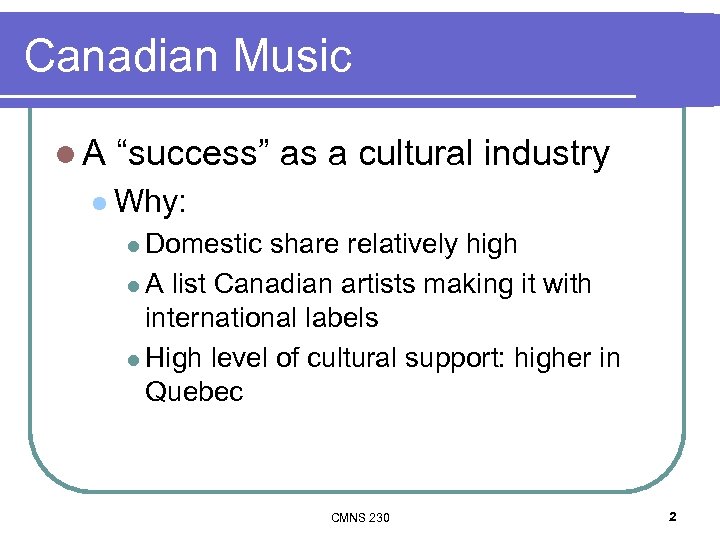 Canadian Music

A “success” as a cultural industry

Why:

Domestic share relatively high

A list Canadian artists making it with international labels

High level of cultural support: higher in Quebec

CMNS 230

2